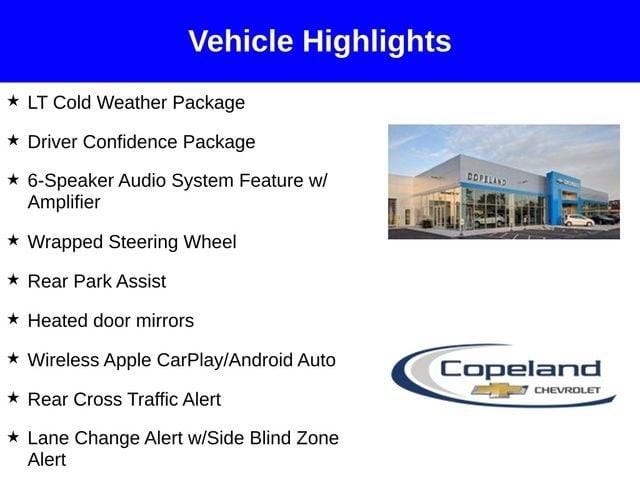 Vehicle Highlights

★ LT Cold Weather Package

★ Driver Confidence Package

★ 6-Speaker Audio System Feature w/ Amplifier

★ Wrapped Steering Wheel

★ Rear Park Assist

★ Heated door mirrors

★ Wireless Apple CarPlay/Android Auto

★ Rear Cross Traffic Alert

★ Lane Change Alert w/Side Blind Zone Alert

COPELAND

Copeland
CHEVROLET